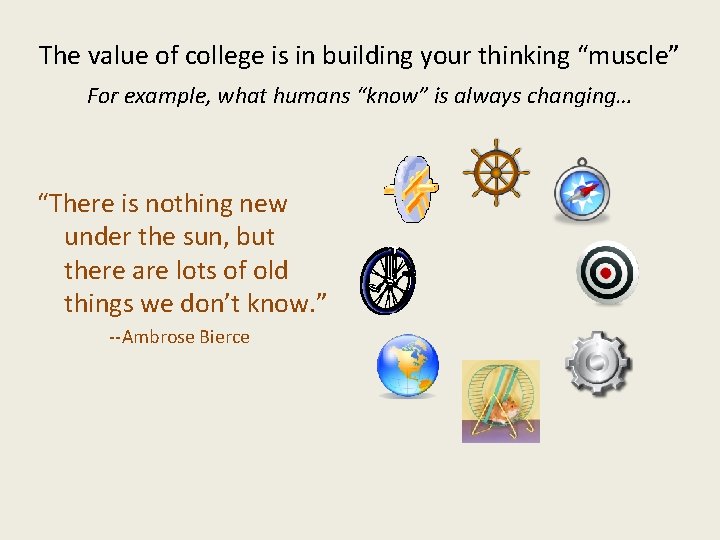 The value of college is in building your thinking “muscle”

For example, what humans “know” is always changing…

“There is nothing new under the sun, but there are lots of old things we don’t know.”

--Ambrose Bierce